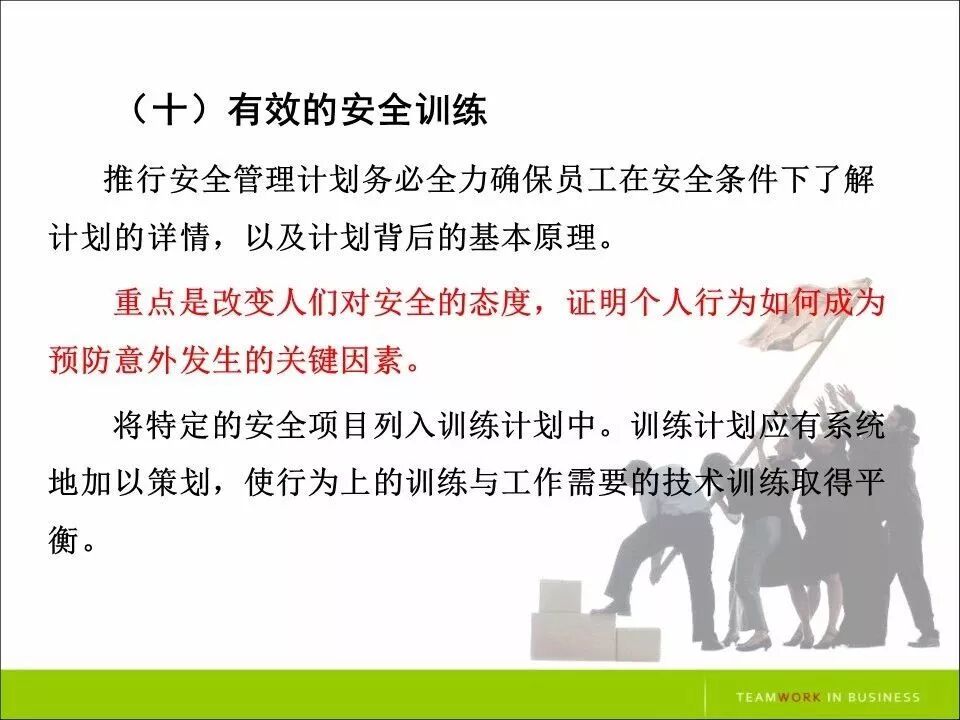 （十）有效的安全训练

推行安全管理计划务必全力确保员工在安全条件下了解计划的详情，以及计划背后的基本原理。

重点是改变人们对安全的态度，证明个人行为如何成为预防意外发生的关键因素。

将特定的安全项目列入训练计划中。训练计划应有系统地加以策划，使行为上的训练与工作需要的技术训练取得平衡。

TEAMWORK IN BUSINESS